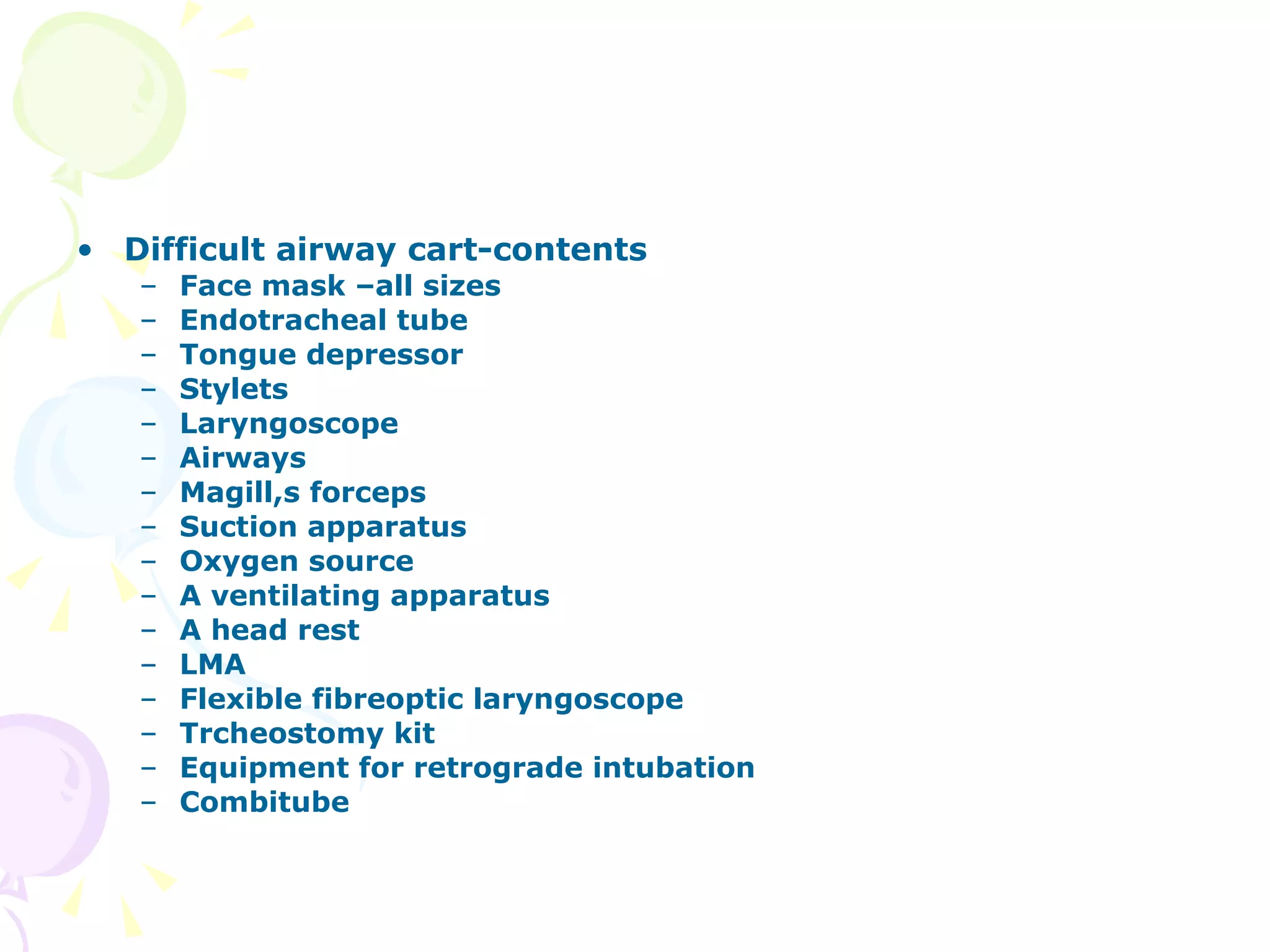 • Difficult airway cart-contents
– Face mask –all sizes
– Endotracheal tube
– Tongue depressor
– Stylets
– Laryngoscope
– Airways
– Magill,s forceps
– Suction apparatus
– Oxygen source
– A ventilating apparatus
– A head rest
– LMA
– Flexible fibreoptic laryngoscope
– Trcheostomy kit
– Equipment for retrograde intubation
– Combitube